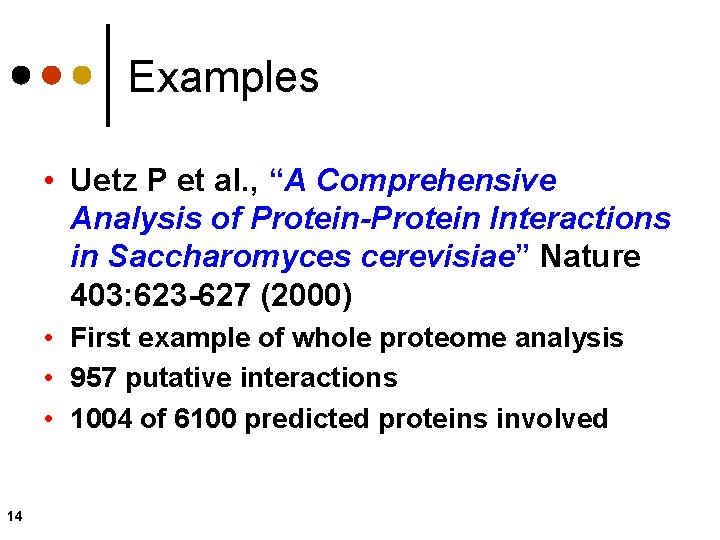 Examples

• Uetz P et al., “A Comprehensive Analysis of Protein-Protein Interactions in Saccharomyces cerevisiae” Nature 403:623-627 (2000)
• First example of whole proteome analysis
• 957 putative interactions
• 1004 of 6100 predicted proteins involved

14